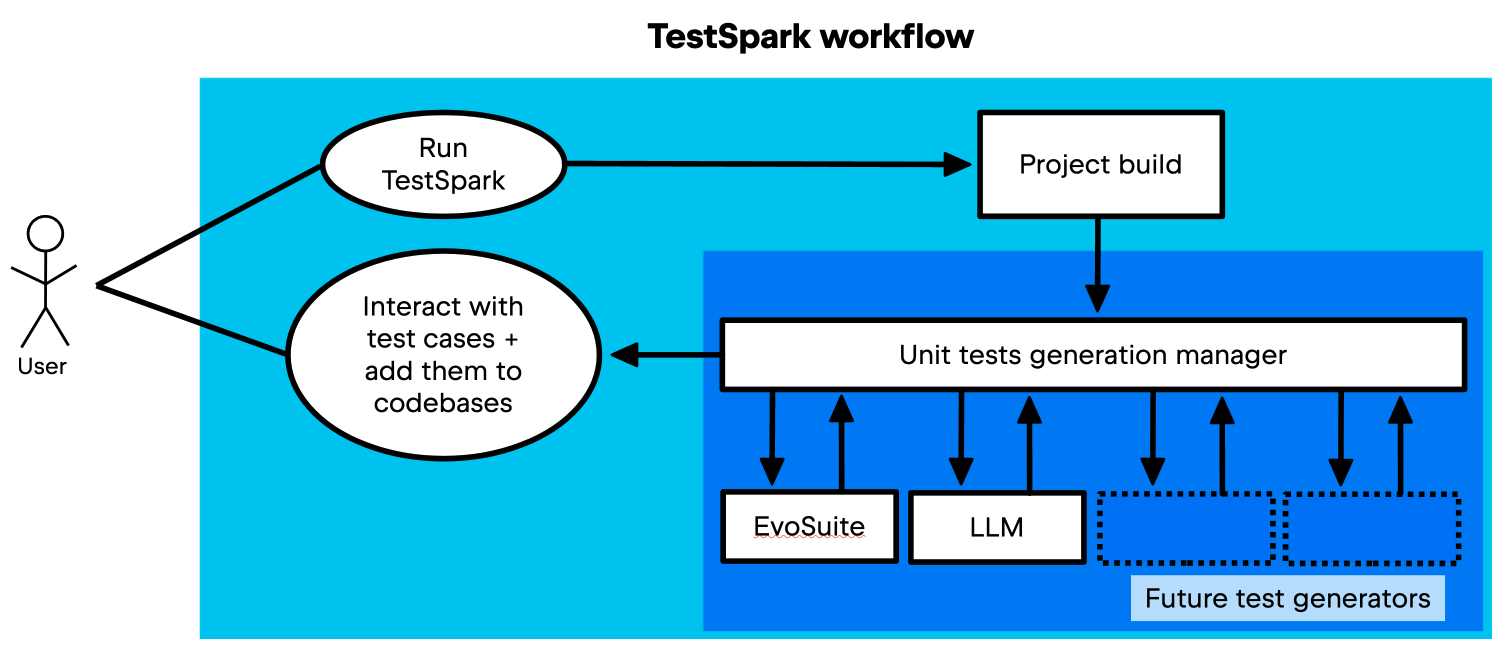 TestSpark workflow

User

Run TestSpark

Project build

Interact with test cases + add them to codebases

Unit tests generation manager

EvoSuite

LLM

Future test generators